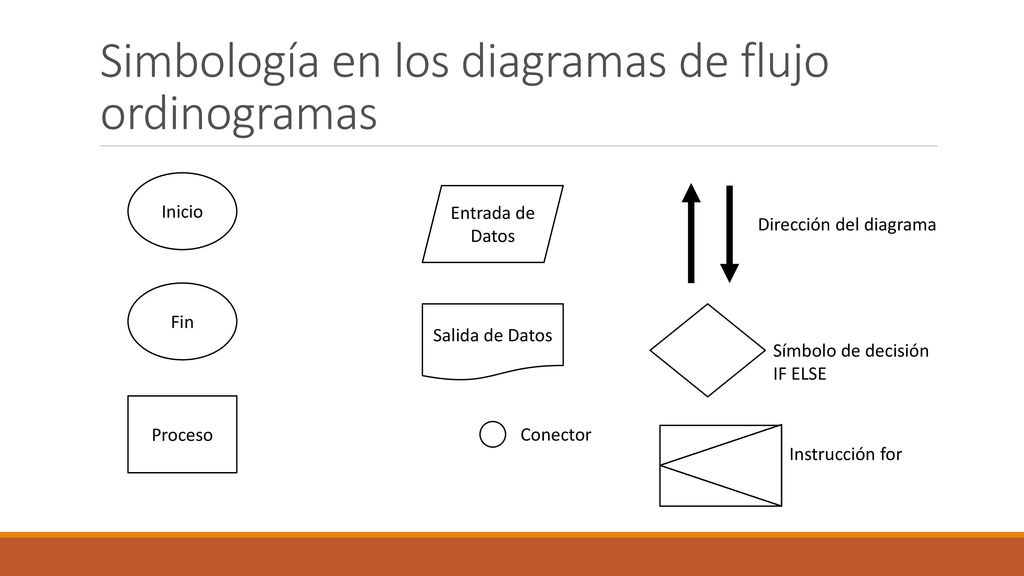 Simbología en los diagramas de flujo ordinogramas

Inicio

Fin

Proceso

Entrada de Datos

Salida de Datos

Conector

Dirección del diagrama

Símbolo de decisión IF ELSE

Instrucción for